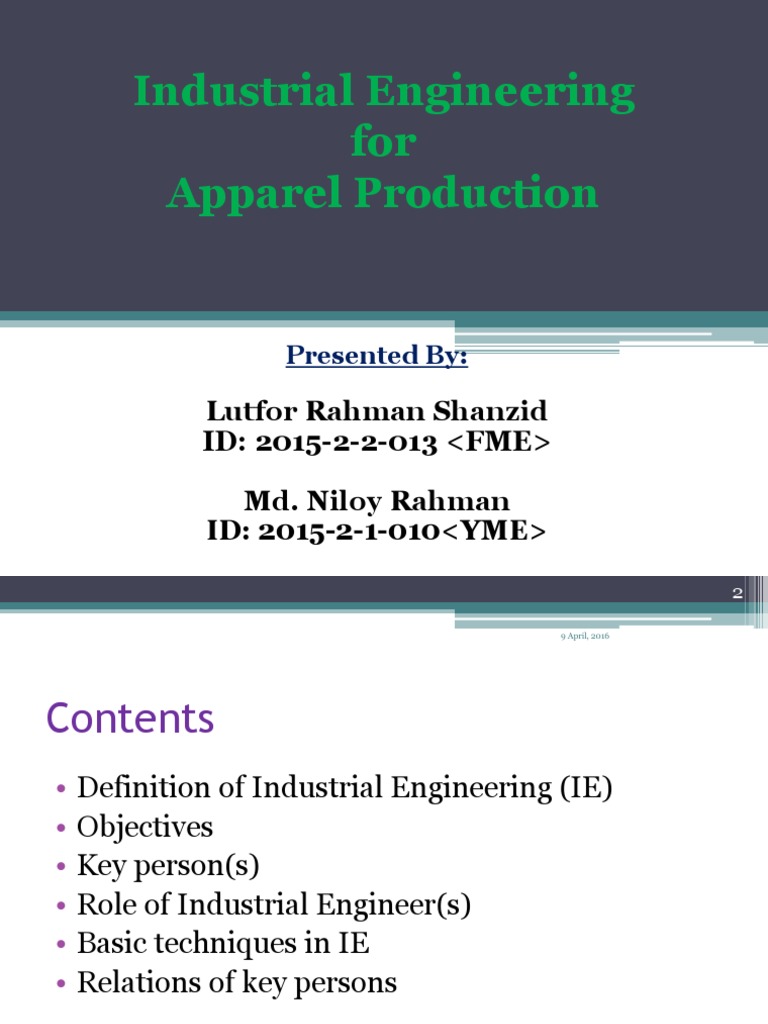 Industrial Engineering
for
Apparel Production

Presented By:

Lutfor Rahman Shanzid
ID: 2015-2-2-013 <FME>

Md. Niloy Rahman
ID: 2015-2-1-010<YME>

2

9 April, 2016

Contents

• Definition of Industrial Engineering (IE)
• Objectives
• Key person(s)
• Role of Industrial Engineer(s)
• Basic techniques in IE
• Relations of key persons